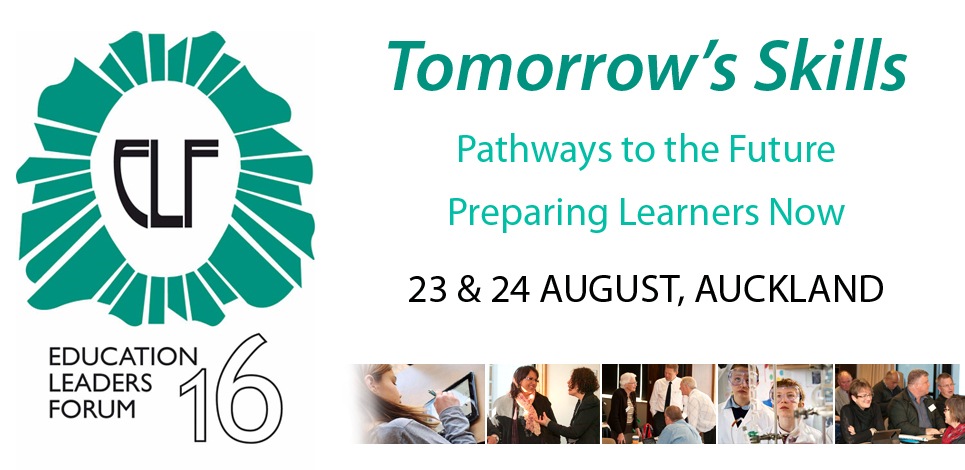 ELF

EDUCATION LEADERS FORUM 16

Tomorrow's Skills

Pathways to the Future

Preparing Learners Now

23 & 24 AUGUST, AUCKLAND